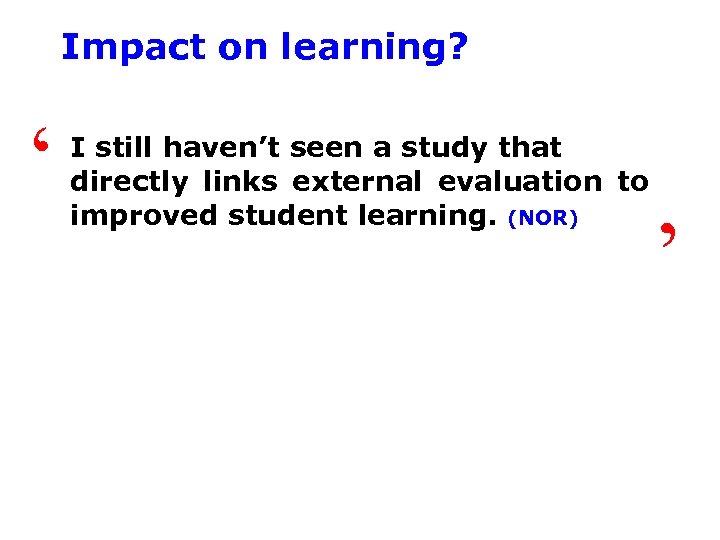 Impact on learning?

‘ I still haven’t seen a study that directly links external evaluation to improved student learning. (NOR) ’